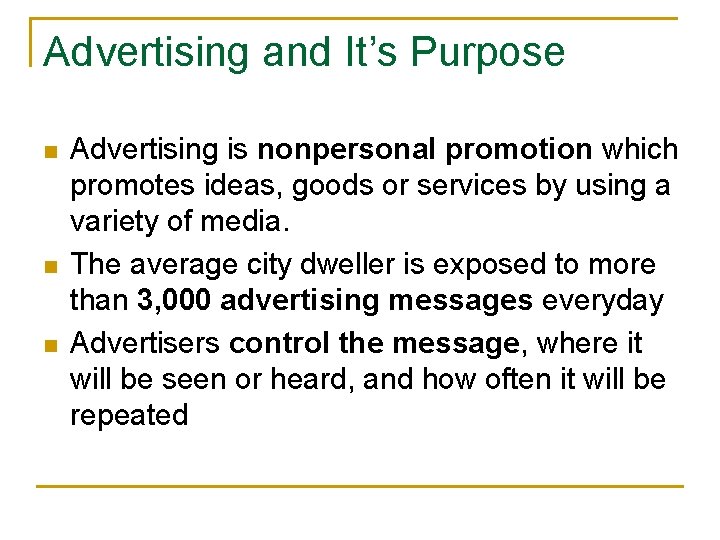 Advertising and It's Purpose

Advertising is nonpersonal promotion which promotes ideas, goods or services by using a variety of media.

The average city dweller is exposed to more than 3,000 advertising messages everyday

Advertisers control the message, where it will be seen or heard, and how often it will be repeated